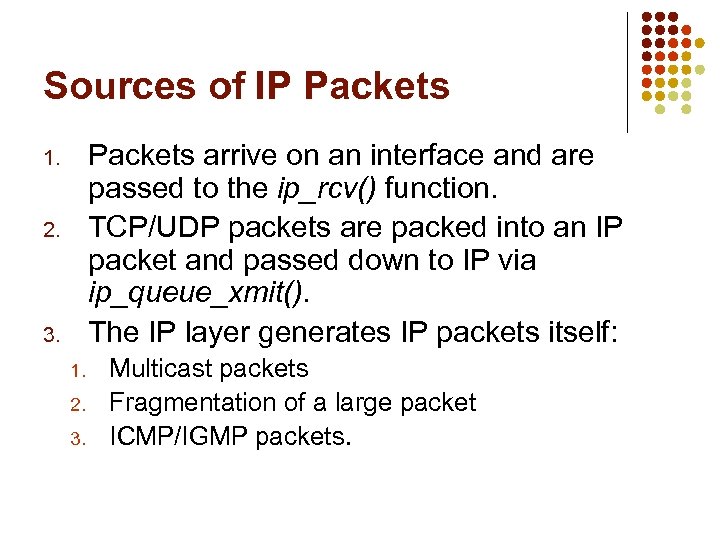 Sources of IP Packets

1. Packets arrive on an interface and are passed to the ip_rcv() function.
2. TCP/UDP packets are packed into an IP packet and passed down to IP via ip_queue_xmit().
3. The IP layer generates IP packets itself:
   1. Multicast packets
   2. Fragmentation of a large packet
   3. ICMP/IGMP packets.